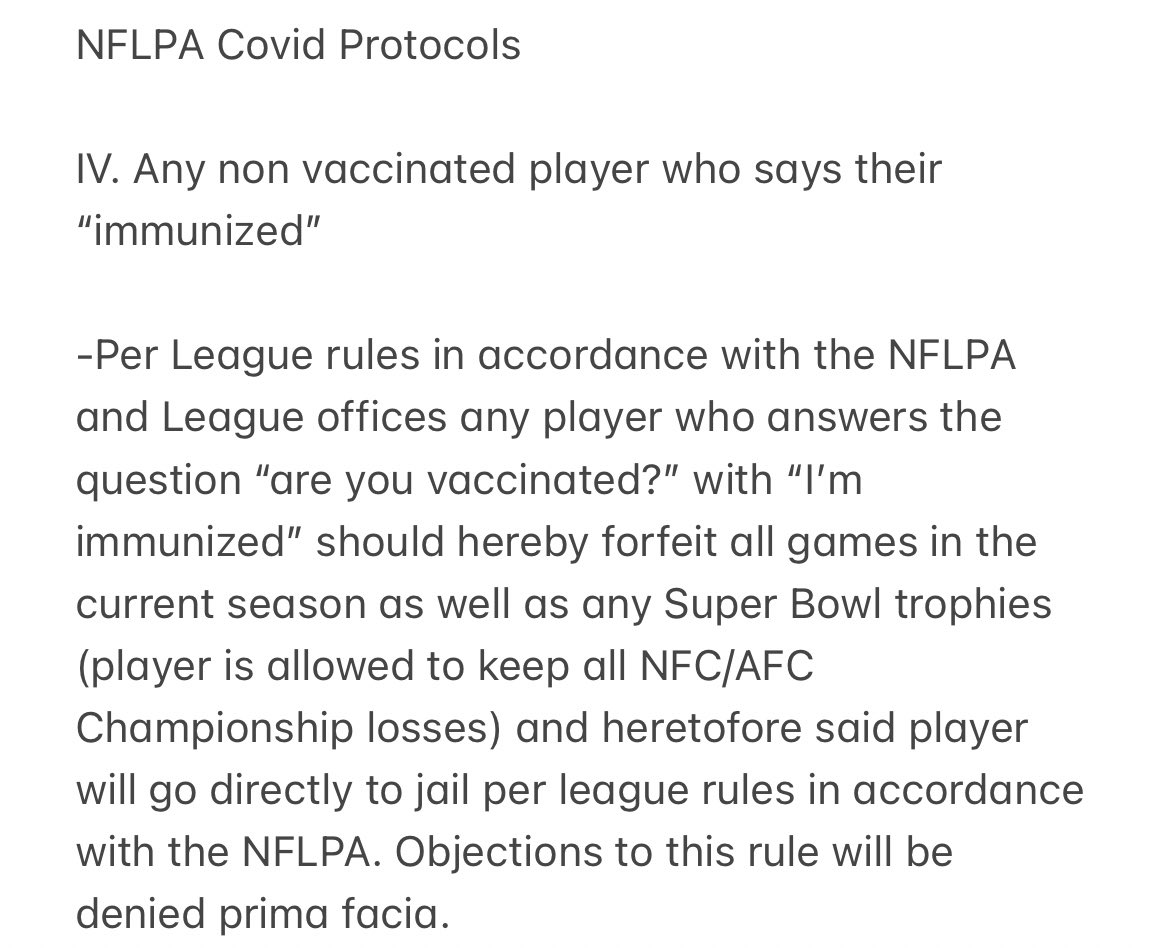 NFLPA Covid Protocols

IV. Any non vaccinated player who says their “immunized”

-Per League rules in accordance with the NFLPA and League offices any player who answers the question “are you vaccinated?” with “I’m immunized” should hereby forfeit all games in the current season as well as any Super Bowl trophies (player is allowed to keep all NFC/AFC Championship losses) and heretofore said player will go directly to jail per league rules in accordance with the NFLPA. Objections to this rule will be denied prima facia.